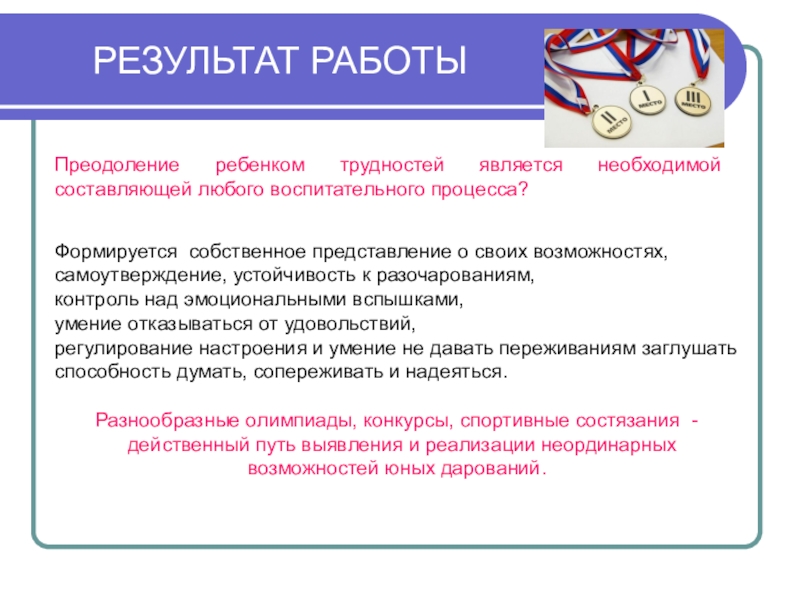 РЕЗУЛЬТАТ РАБОТЫ

II МЕСТО

I МЕСТО

III МЕСТО

Преодоление ребенком трудностей является необходимой составляющей любого воспитательного процесса?

Формируется собственное представление о своих возможностях, самоутверждение, устойчивость к разочарованиям, контроль над эмоциональными вспышками, умение отказываться от удовольствий, регулирование настроения и умение не давать переживаниям заглушать способность думать, сопереживать и надеяться.

Разнообразные олимпиады, конкурсы, спортивные состязания - действенный путь выявления и реализации неординарных возможностей юных дарований.